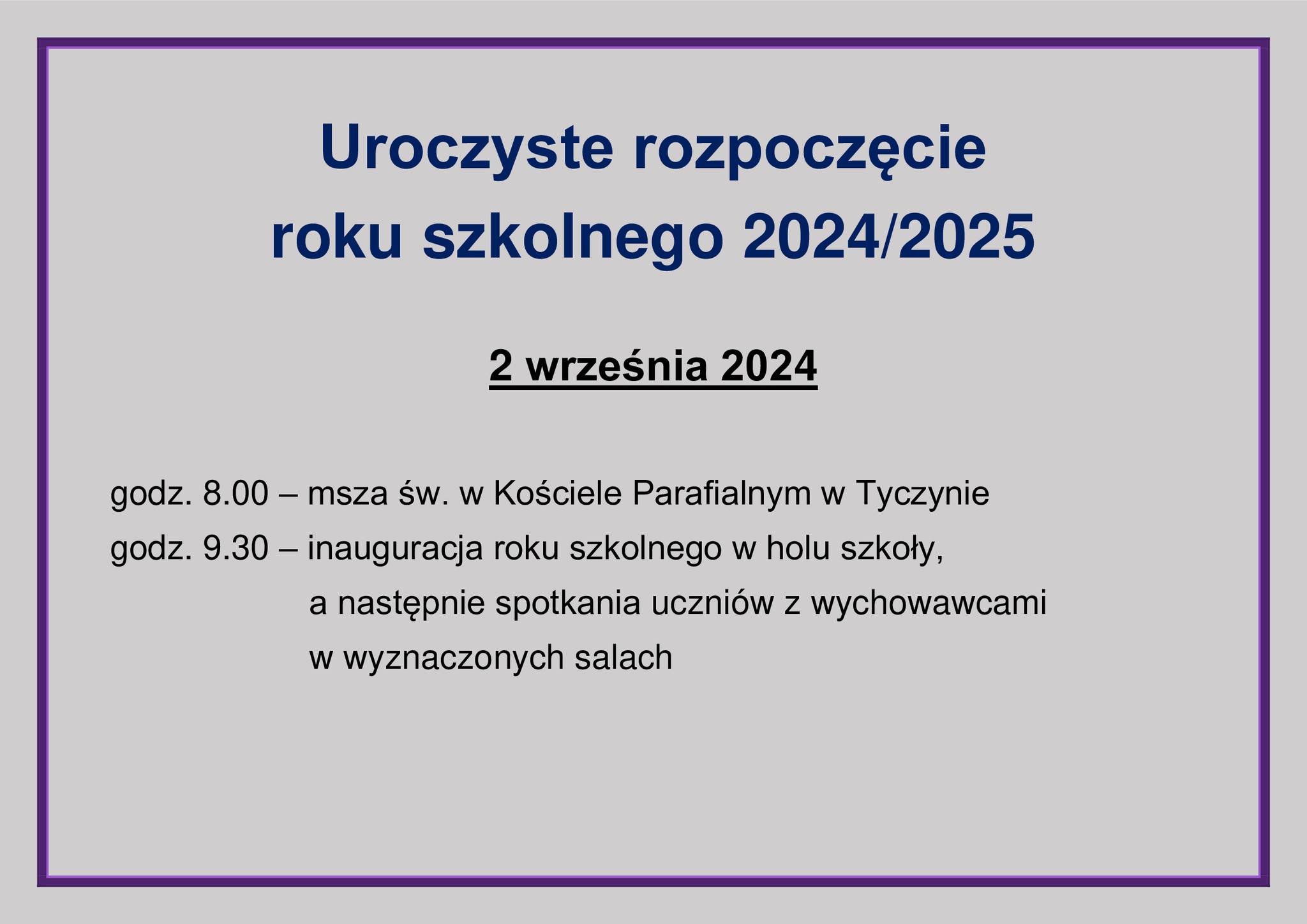 Uroczyste rozpoczęcie roku szkolnego 2024/2025

2 września 2024

godz. 8.00 – msza św. w Kościele Parafialnym w Tyczynie
godz. 9.30 – inauguracja roku szkolnego w holu szkoły, a następnie spotkania uczniów z wychowawcami w wyznaczonych salach